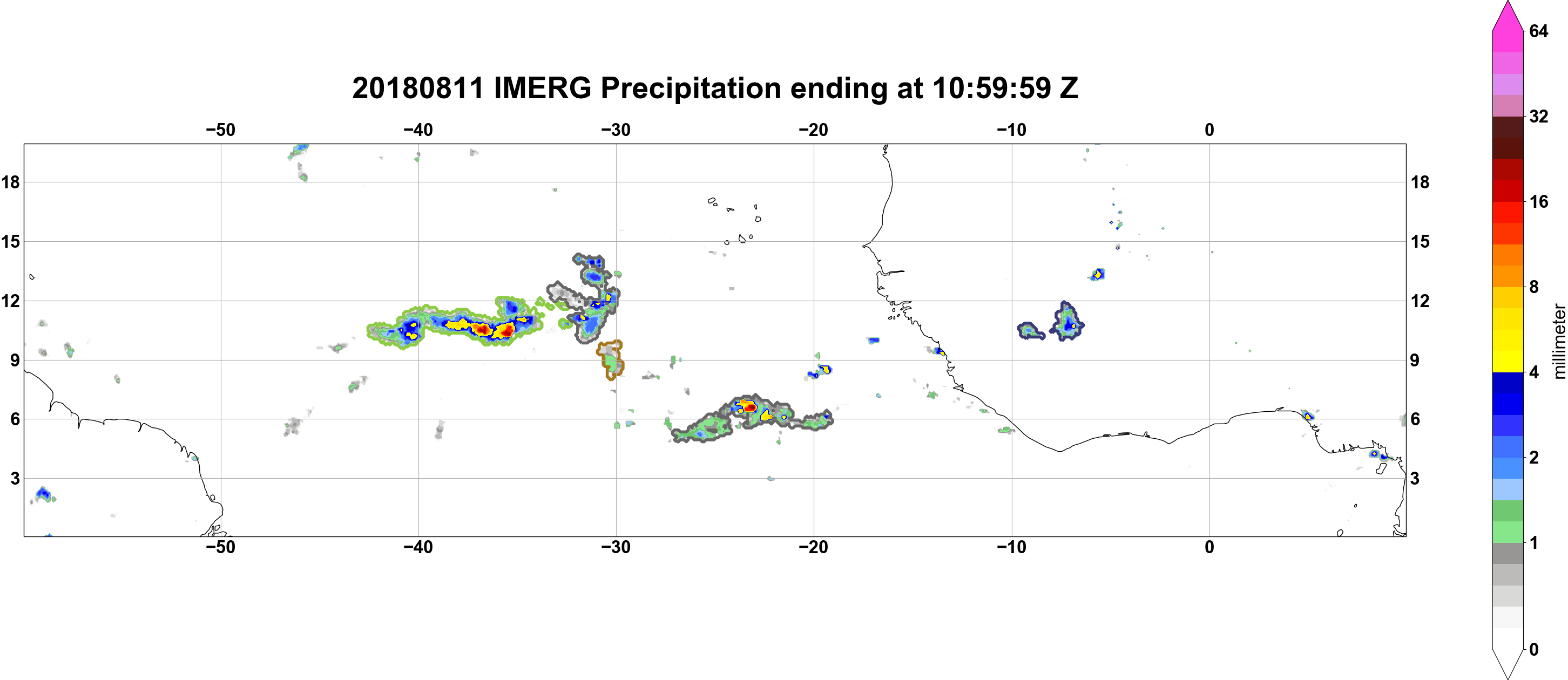 20180811 IMERG Precipitation ending at 10:59:59 Z

−50 −40 −30 −20 −10 0

18
15
12
9
6
3

18
15
12
9
6
3

−50 −40 −30 −20 −10 0

64
32
16
8
4
2
1
0

millimeter